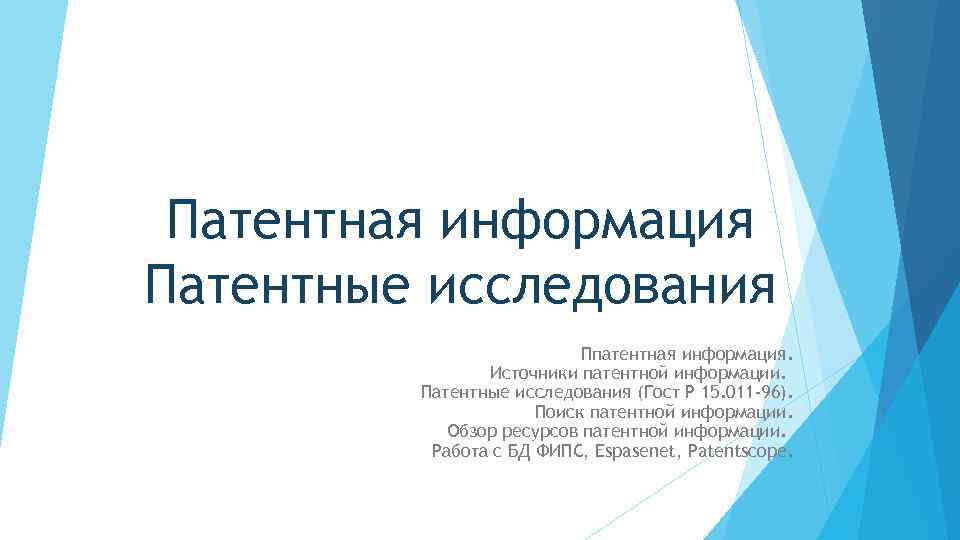 Патентная информация
Патентные исследования

Ппатентная информация.
Источники патентной информации.
Патентные исследования (Гост Р 15.011-96).
Поиск патентной информации.
Обзор ресурсов патентной информации.
Работа с БД ФИПС, Espasenet, Patentscope.